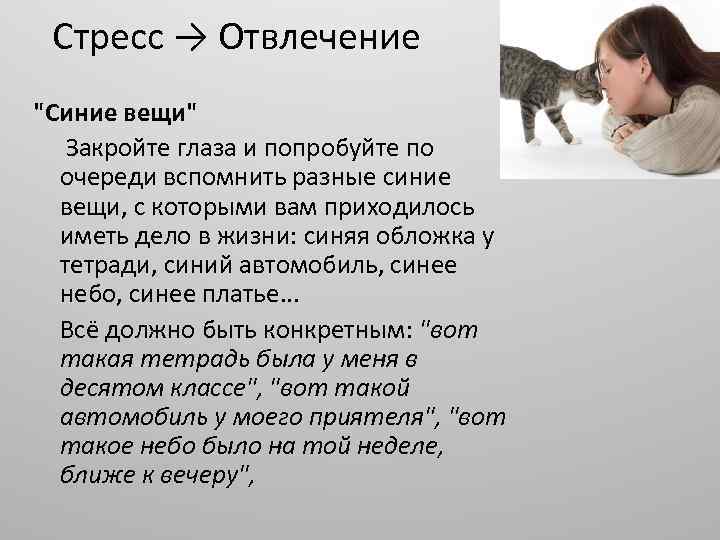 Стресс → Отвлечение

"Синие вещи"

Закройте глаза и попробуйте по очереди вспомнить разные синие вещи, с которыми вам приходилось иметь дело в жизни: синяя обложка у тетради, синий автомобиль, синее небо, синее платье...

Всё должно быть конкретным: "вот такая тетрадь была у меня в десятом классе", "вот такой автомобиль у моего приятеля", "вот такое небо было на той неделе, ближе к вечеру",